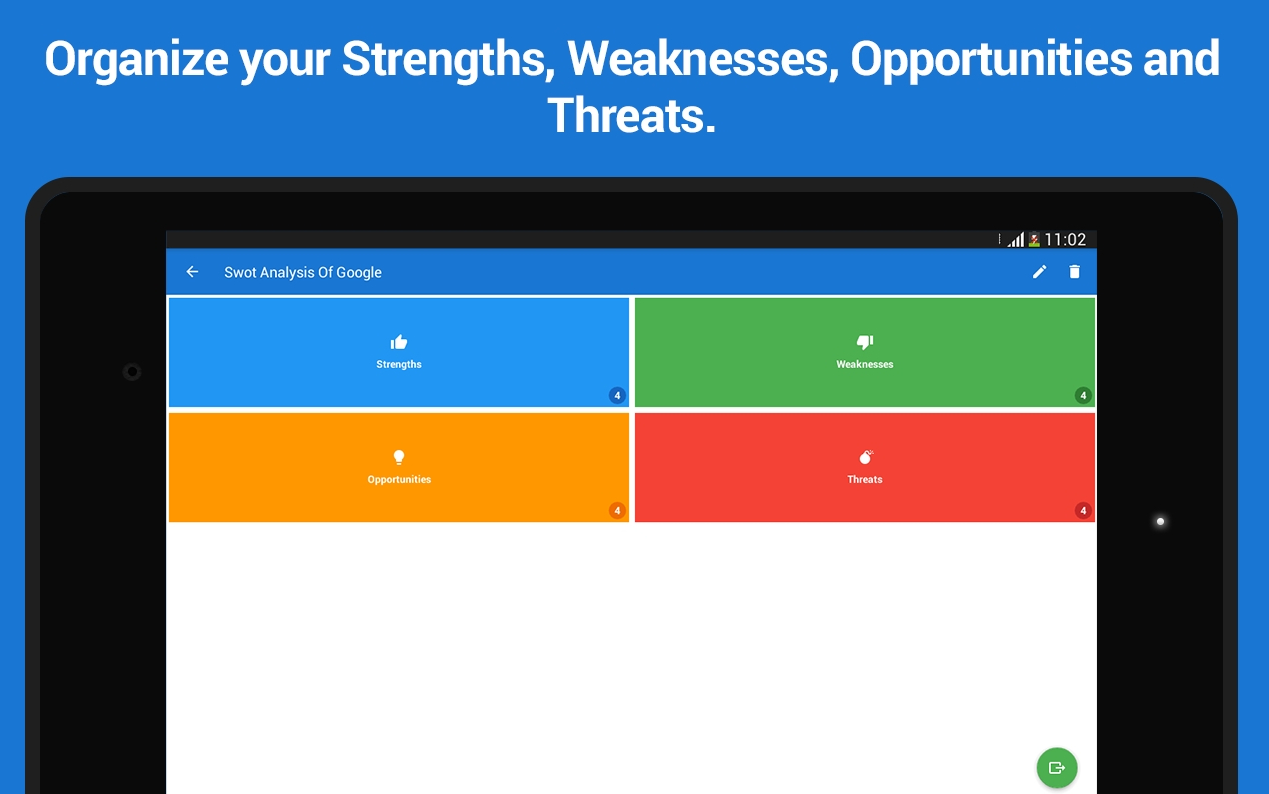 Organize your Strengths, Weaknesses, Opportunities and Threats.

11:02

Swot Analysis Of Google

Strengths
4

Weaknesses
4

Opportunities
4

Threats
4